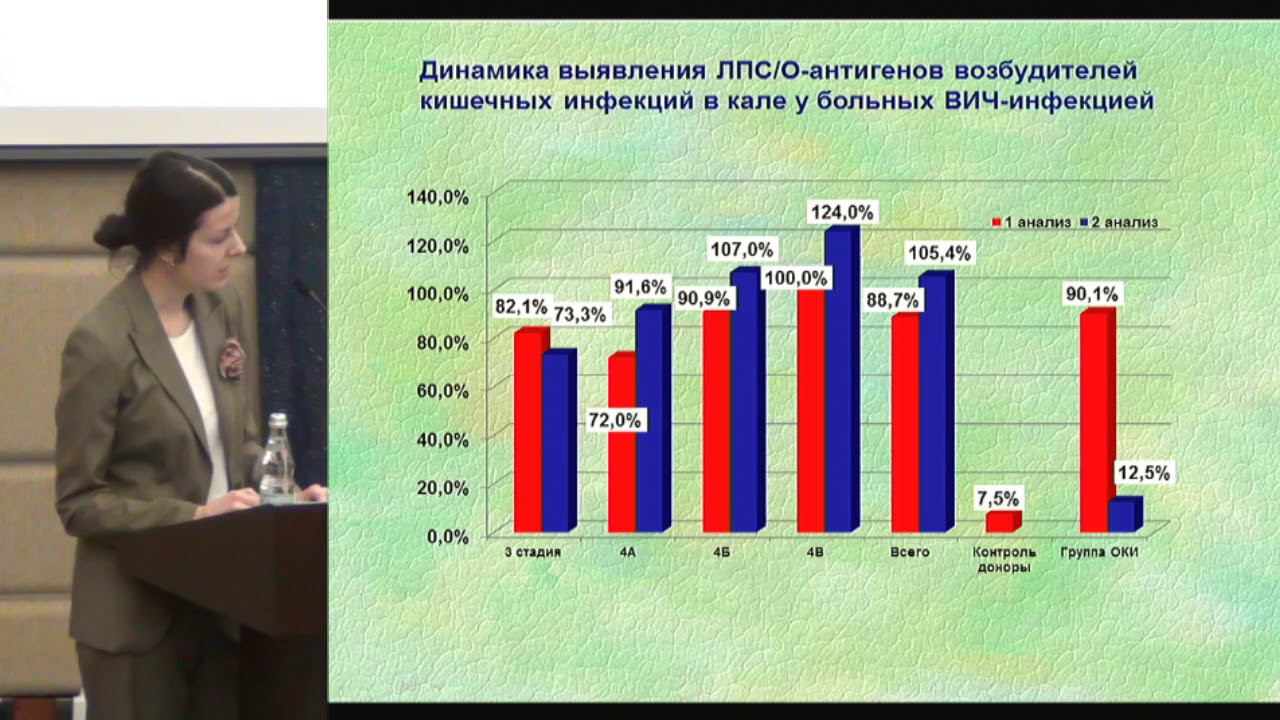 Динамика выявления ЛПС/О-антигенов возбудителей кишечных инфекций в кале у больных ВИЧ-инфекцией

140,0%
120,0%
100,0%
80,0%
60,0%
40,0%
20,0%
0,0%

1 анализ 2 анализ

82,1% 73,3%
72,0% 91,6%
90,9% 107,0%
100,0% 124,0%
88,7% 105,4%
7,5%
90,1% 12,5%

3 стадия
4А
4Б
4В
Всего
Контроль доноры
Группа ОКИ